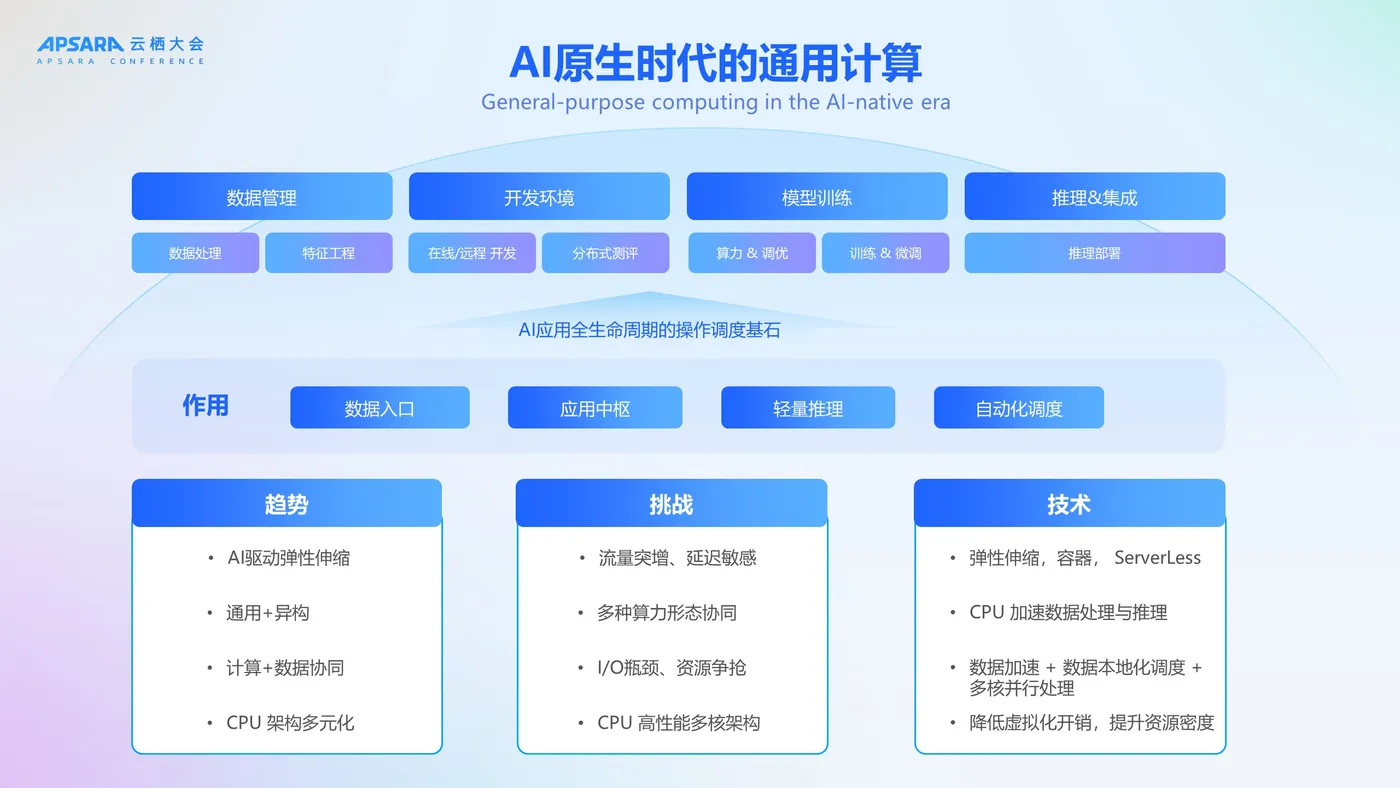 APSARA 云栖大会
APSARA CONFERENCE

AI原生时代的通用计算
General-purpose computing in the AI-native era

数据管理
数据处理 特征工程

开发环境
在线/远程 开发 分布式测评

模型训练
算力 & 调优 训练 & 微调

推理&集成
推理部署

AI应用全生命周期的操作调度基石

作用
数据入口 应用中枢 轻量推理 自动化调度

趋势
• AI驱动弹性伸缩
• 通用+异构
• 计算+数据协同
• CPU 架构多元化

挑战
• 流量突增、延迟敏感
• 多种算力形态协同
• I/O瓶颈、资源争抢
• CPU 高性能多核架构

技术
• 弹性伸缩，容器， ServerLess
• CPU 加速数据处理与推理
• 数据加速 + 数据本地化调度 + 多核并行处理
• 降低虚拟化开销，提升资源密度